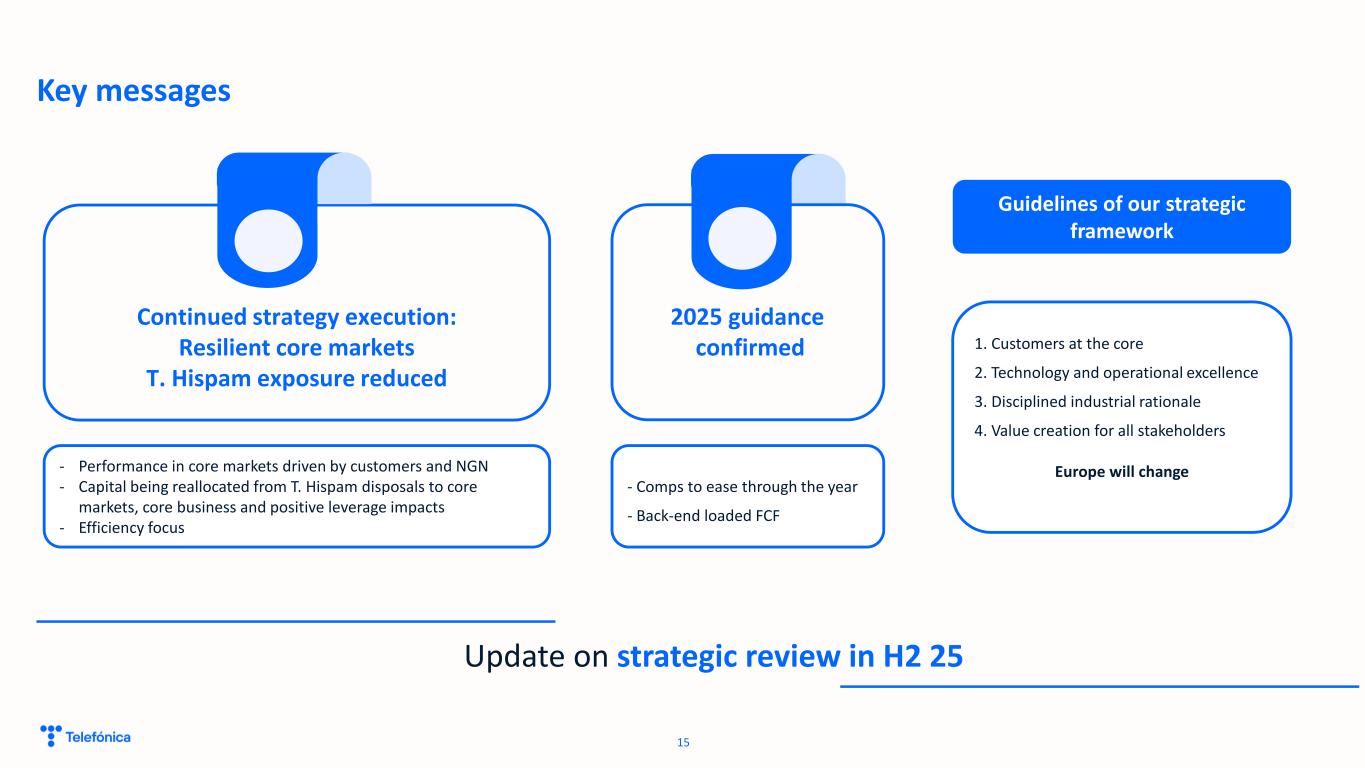 Key messages

Continued strategy execution:
Resilient core markets
T. Hispam exposure reduced

- Performance in core markets driven by customers and NGN
- Capital being reallocated from T. Hispam disposals to core markets, core business and positive leverage impacts
- Efficiency focus

2025 guidance confirmed

- Comps to ease through the year
- Back-end loaded FCF

Guidelines of our strategic framework

1. Customers at the core
2. Technology and operational excellence
3. Disciplined industrial rationale
4. Value creation for all stakeholders

Europe will change

Update on strategic review in H2 25

Telefónica

15